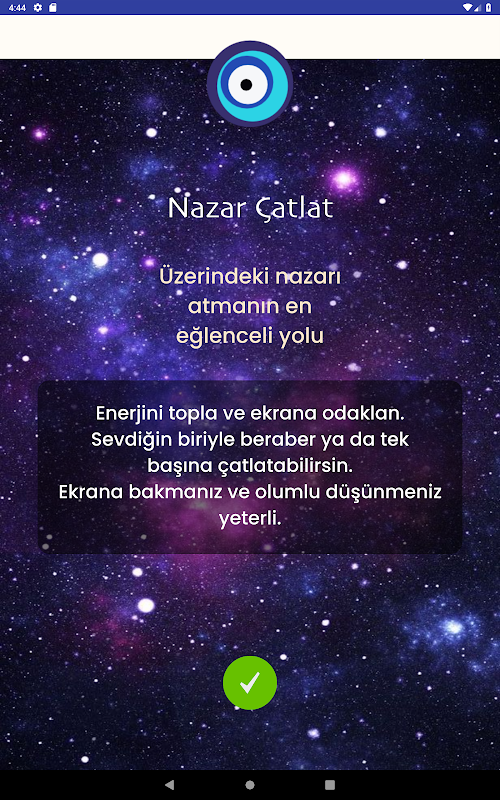 4:44

Nazar Çatlat

Üzerindeki nazarı atmanın en eğlenceli yolu

Enerjini topla ve ekrana odaklan. Sevdiğin biriyle beraber ya da tek başına çatlatabilirsin. Ekrana bakmanız ve olumlu düşünmeniz yeterli.